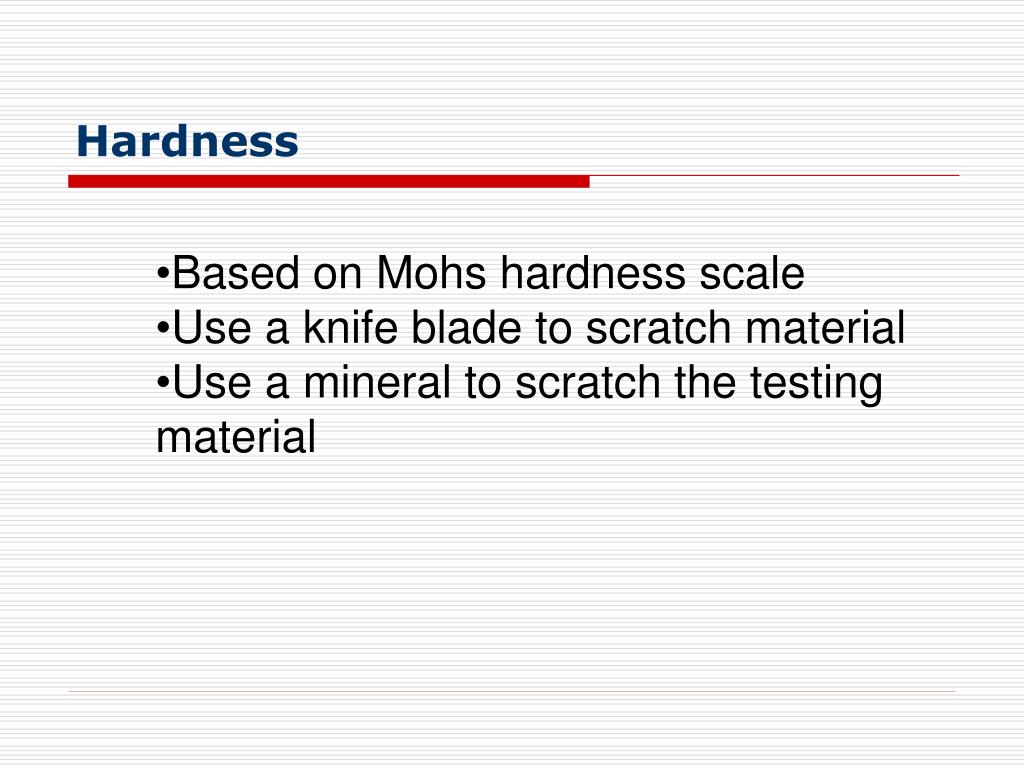 Hardness

•Based on Mohs hardness scale
•Use a knife blade to scratch material
•Use a mineral to scratch the testing material